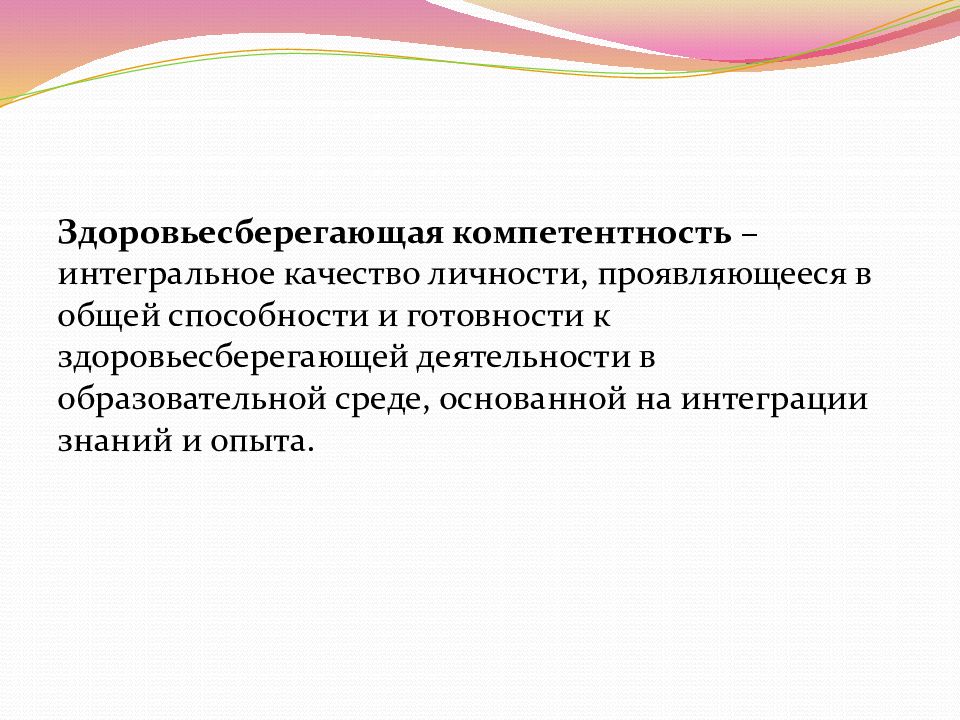 Здоровьесберегающая компетентность – интегральное качество личности, проявляющееся в общей способности и готовности к здоровьесберегающей деятельности в образовательной среде, основанной на интеграции знаний и опыта.